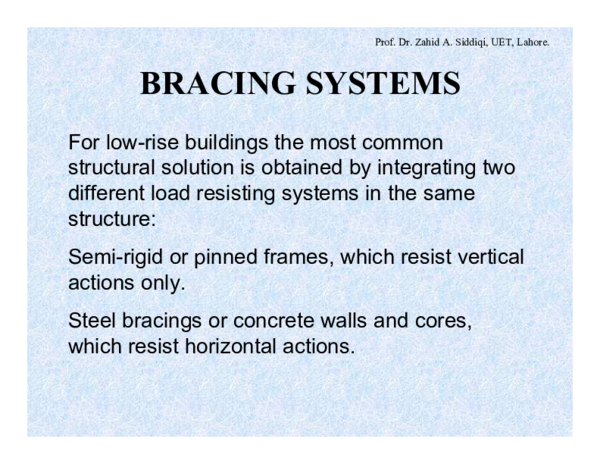 Prof. Dr. Zahid A. Siddiqi, UET, Lahore.

BRACING SYSTEMS

For low-rise buildings the most common structural solution is obtained by integrating two different load resisting systems in the same structure:

Semi-rigid or pinned frames, which resist vertical actions only.

Steel bracings or concrete walls and cores, which resist horizontal actions.